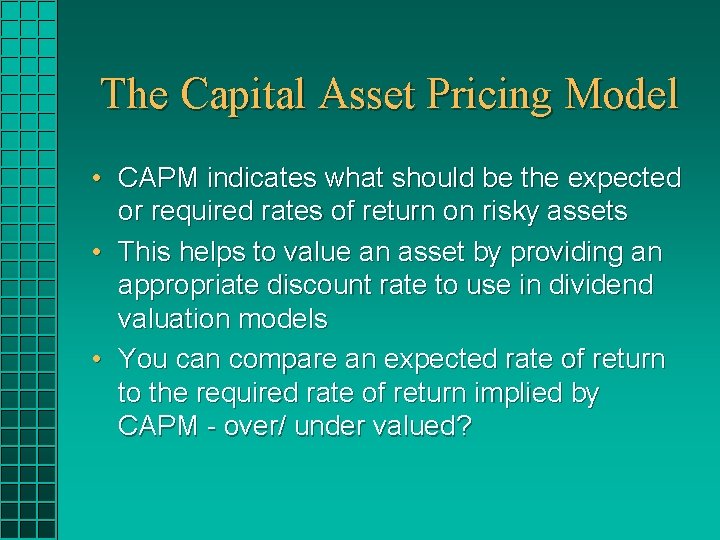 The Capital Asset Pricing Model

• CAPM indicates what should be the expected or required rates of return on risky assets
• This helps to value an asset by providing an appropriate discount rate to use in dividend valuation models
• You can compare an expected rate of return to the required rate of return implied by CAPM - over/ under valued?